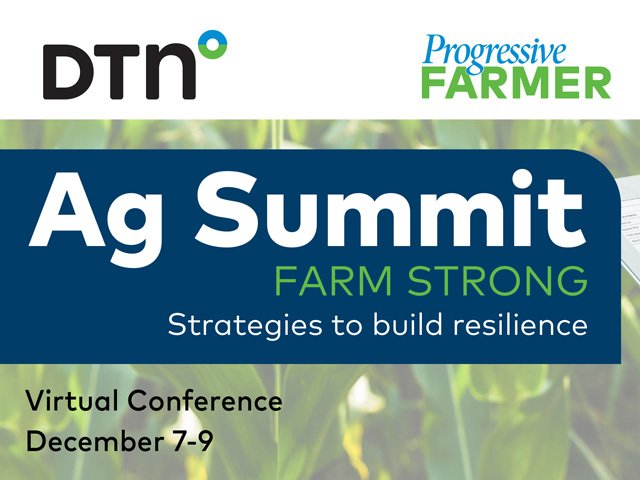 DTN

Progressive FARMER

Ag Summit
FARM STRONG
Strategies to build resilience

Virtual Conference
December 7-9